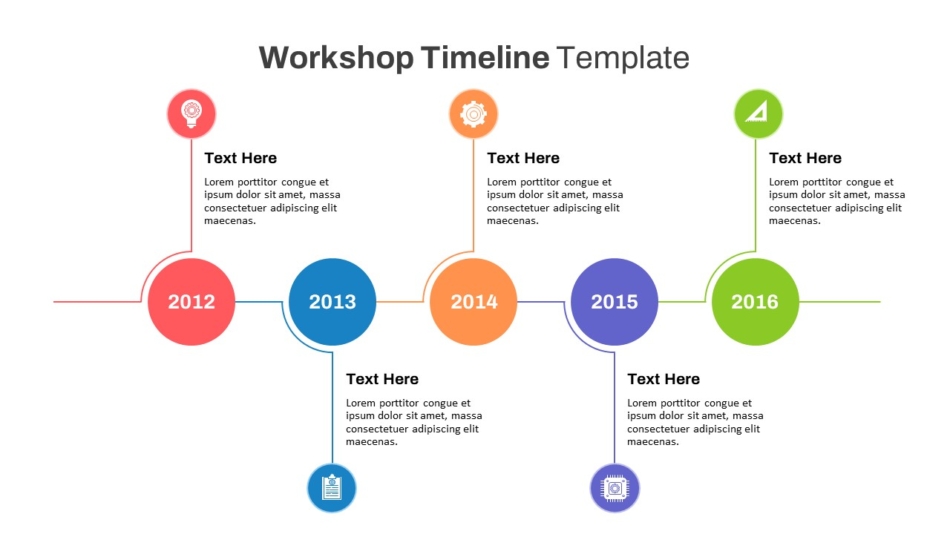 Workshop Timeline Template

Text Here

Lorem porttitor congue et ipsum dolor sit amet, massa consectetuer adipiscing elit maecenas.

Text Here

Lorem porttitor congue et ipsum dolor sit amet, massa consectetuer adipiscing elit maecenas.

Text Here

Lorem porttitor congue et ipsum dolor sit amet, massa consectetuer adipiscing elit maecenas.

2012

2013

2014

2015

2016

Text Here

Lorem porttitor congue et ipsum dolor sit amet, massa consectetuer adipiscing elit maecenas.

Text Here

Lorem porttitor congue et ipsum dolor sit amet, massa consectetuer adipiscing elit maecenas.